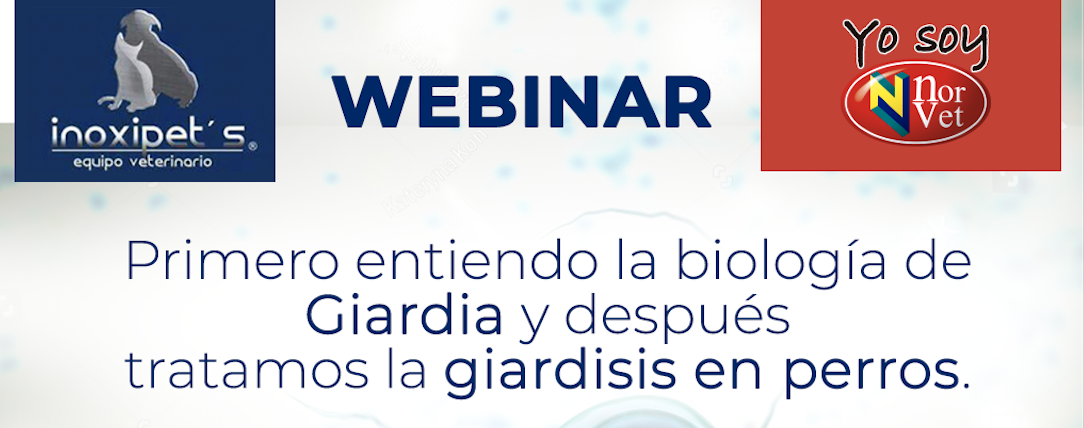 inoxipet´s®
equipo veterinario

WEBINAR

Yo soy
N nor Vet

Primero entiendo la biología de Giardia y después tratamos la giardisis en perros.